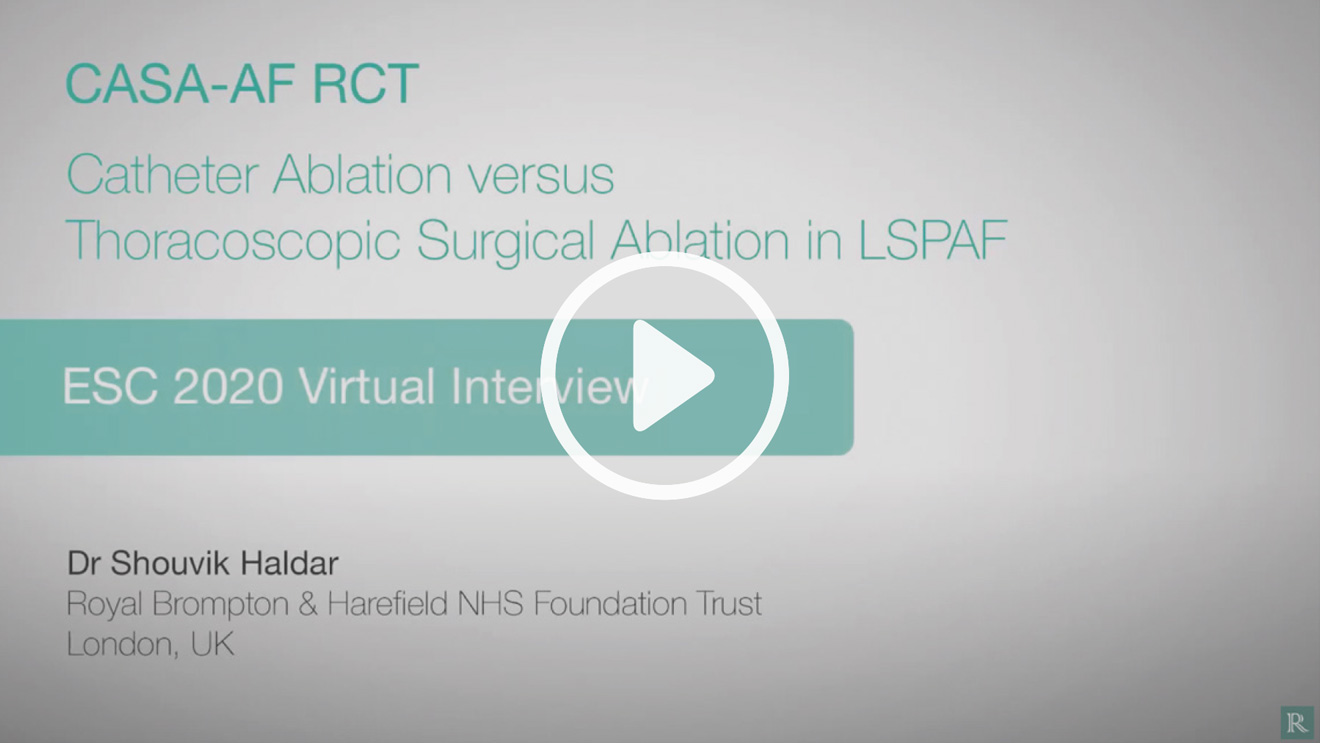 CASA-AF RCT

Catheter Ablation versus Thoracoscopic Surgical Ablation in LSPAF

ESC 2020 Virtual Interview

Dr Shouvik Haldar
Royal Brompton & Harefield NHS Foundation Trust
London, UK

R